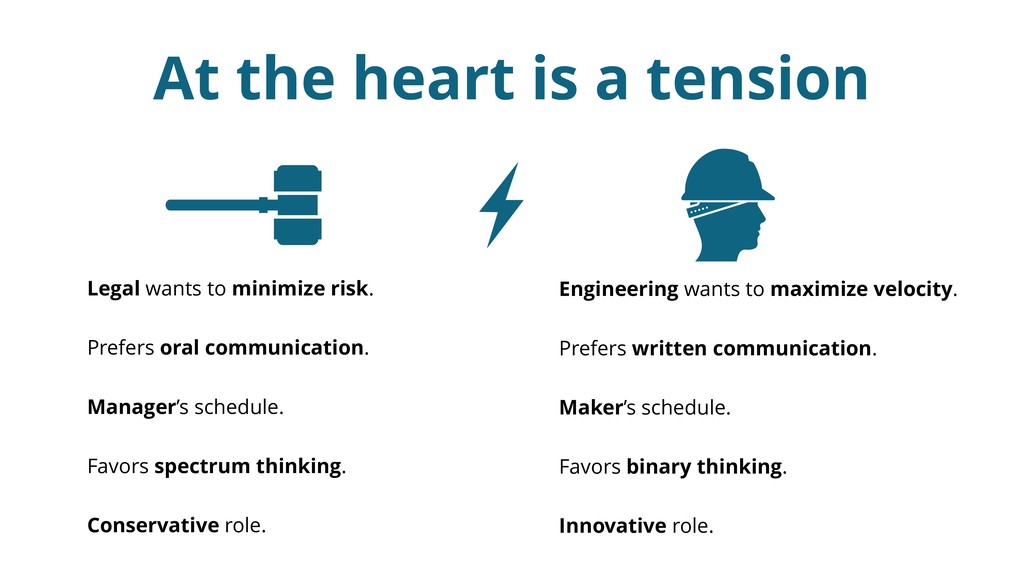 At the heart is a tension

Legal wants to minimize risk.

Prefers oral communication.

Manager's schedule.

Favors spectrum thinking.

Conservative role.

Engineering wants to maximize velocity.

Prefers written communication.

Maker's schedule.

Favors binary thinking.

Innovative role.